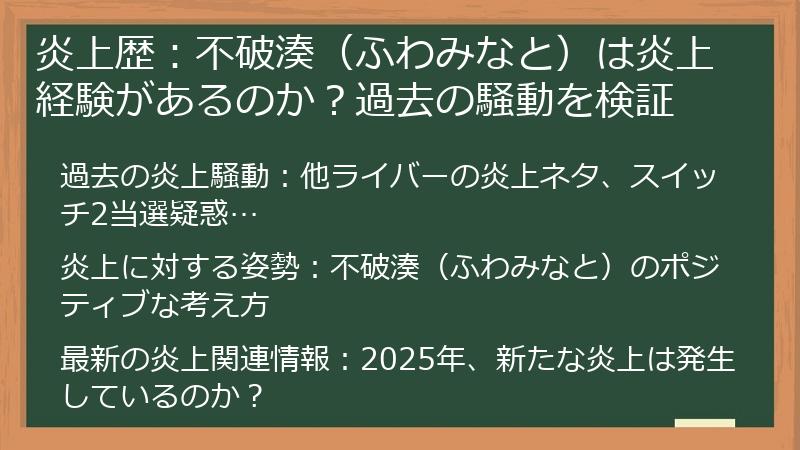 炎上歴：不破湊（ふわみなと）は炎上経験があるのか？過去の騒動を検証

過去の炎上騒動：他ライバーの炎上ネタ、スイッチ2当選疑惑…

炎上に対する姿勢：不破湊（ふわみなと）のポジティブな考え方

最新の炎上関連情報：2025年、新たな炎上は発生しているのか？